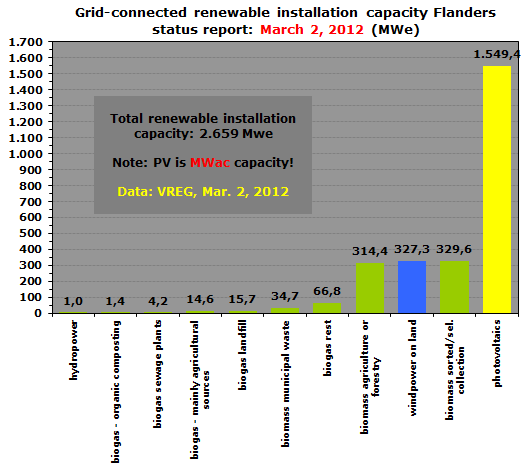 Grid-connected renewable installation capacity Flanders status report: March 2, 2012 (MWe)

1.700
1.600
1.500
1.400
1.300
1.200
1.100
1.000
900
800
700
600
500
400
300
200
100
0

Total renewable installation capacity: 2.659 Mwe

Note: PV is MWac capacity!

Data: VREG, Mar. 2, 2012

1,0
1,4
4,2
14,6
15,7
34,7
66,8
314,4
327,3
329,6
1.549,4

hydropower
biogas - organic composting
biogas sewage plants
biogas - mainly agricultural sources
biogas landfill
biomass municipal waste
biogas rest
biomass agriculture or forestry
windpower on land
biomass sorted/sel. collection
photovoltaics